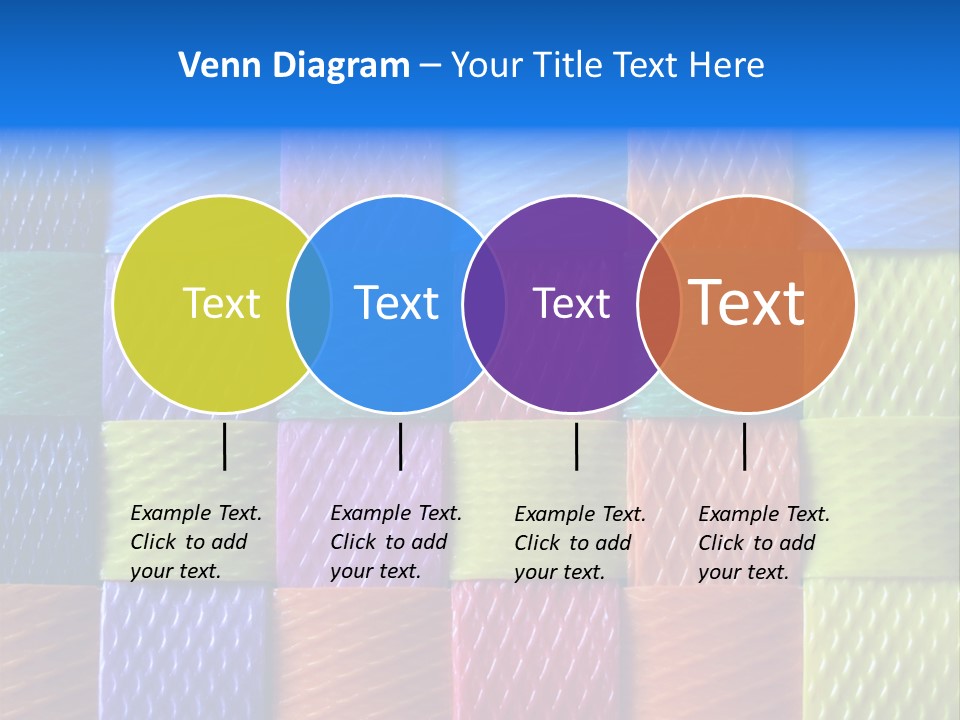 Venn Diagram – Your Title Text Here

Text

Text

Text

Text

Example Text. Click to add your text.

Example Text. Click to add your text.

Example Text. Click to add your text.

Example Text. Click to add your text.